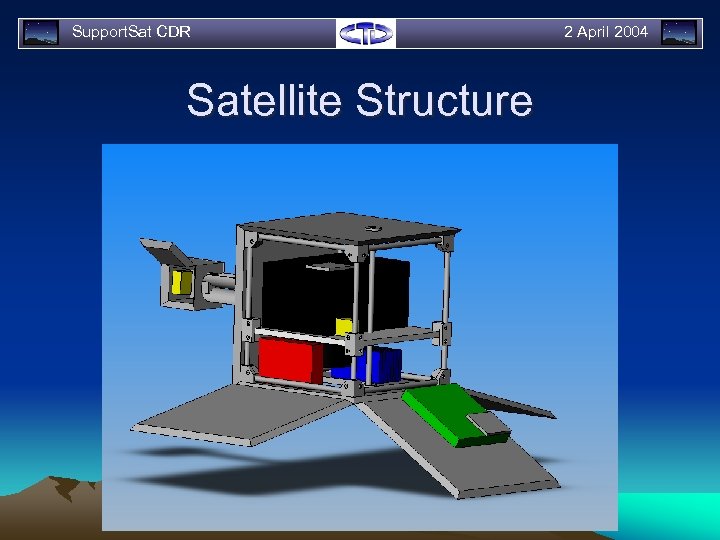 SupportSat CDR

2 April 2004

Satellite Structure